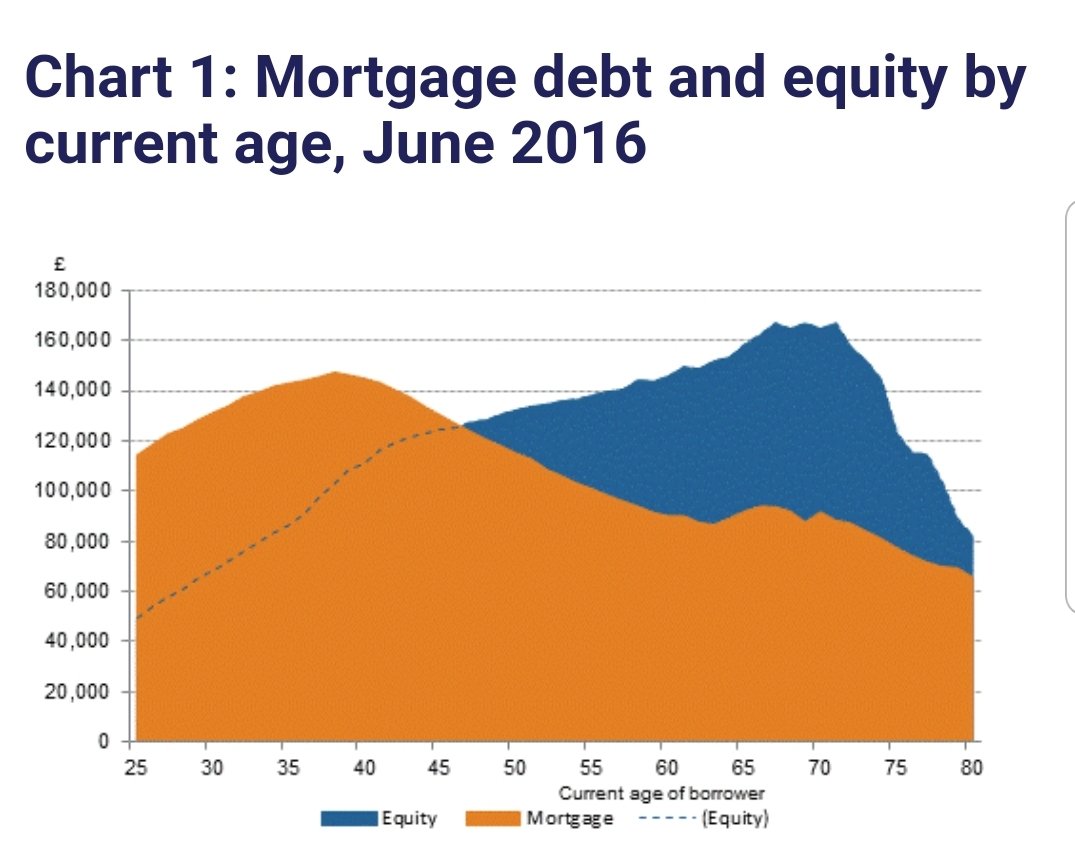 Chart 1: Mortgage debt and equity by current age, June 2016

£
180,000
160,000
140,000
120,000
100,000
80,000
60,000
40,000
20,000
0

25 30 35 40 45 50 55 60 65 70 75 80

Current age of borrower

Equity Mortgage (Equity)